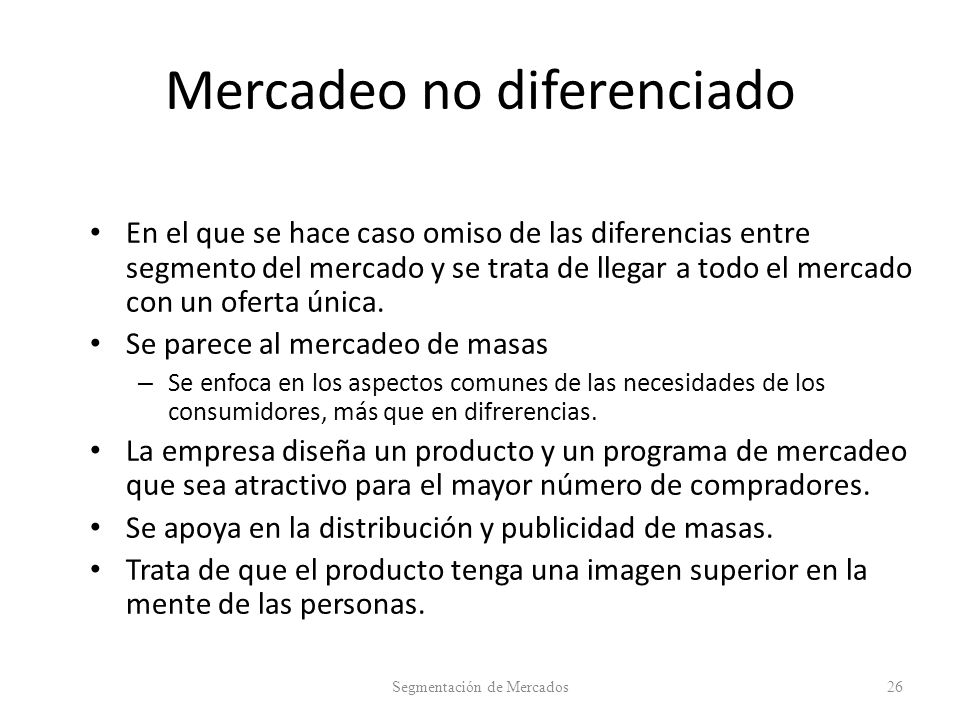 Mercadeo no diferenciado

• En el que se hace caso omiso de las diferencias entre segmento del mercado y se trata de llegar a todo el mercado con un oferta única.
• Se parece al mercadeo de masas
– Se enfoca en los aspectos comunes de las necesidades de los consumidores, más que en difrerencias.
• La empresa diseña un producto y un programa de mercadeo que sea atractivo para el mayor número de compradores.
• Se apoya en la distribución y publicidad de masas.
• Trata de que el producto tenga una imagen superior en la mente de las personas.

Segmentación de Mercados

26